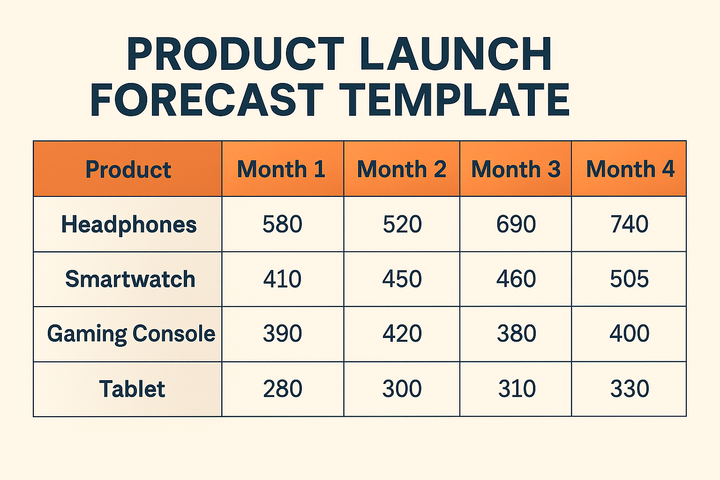 PRODUCT LAUNCH FORECAST TEMPLATE

| Product | Month 1 | Month 2 | Month 3 | Month 4 |
|---|---|---|---|---|
| Headphones | 580 | 520 | 690 | 740 |
| Smartwatch | 410 | 450 | 460 | 505 |
| Gaming Console | 390 | 420 | 380 | 400 |
| Tablet | 280 | 300 | 310 | 330 |